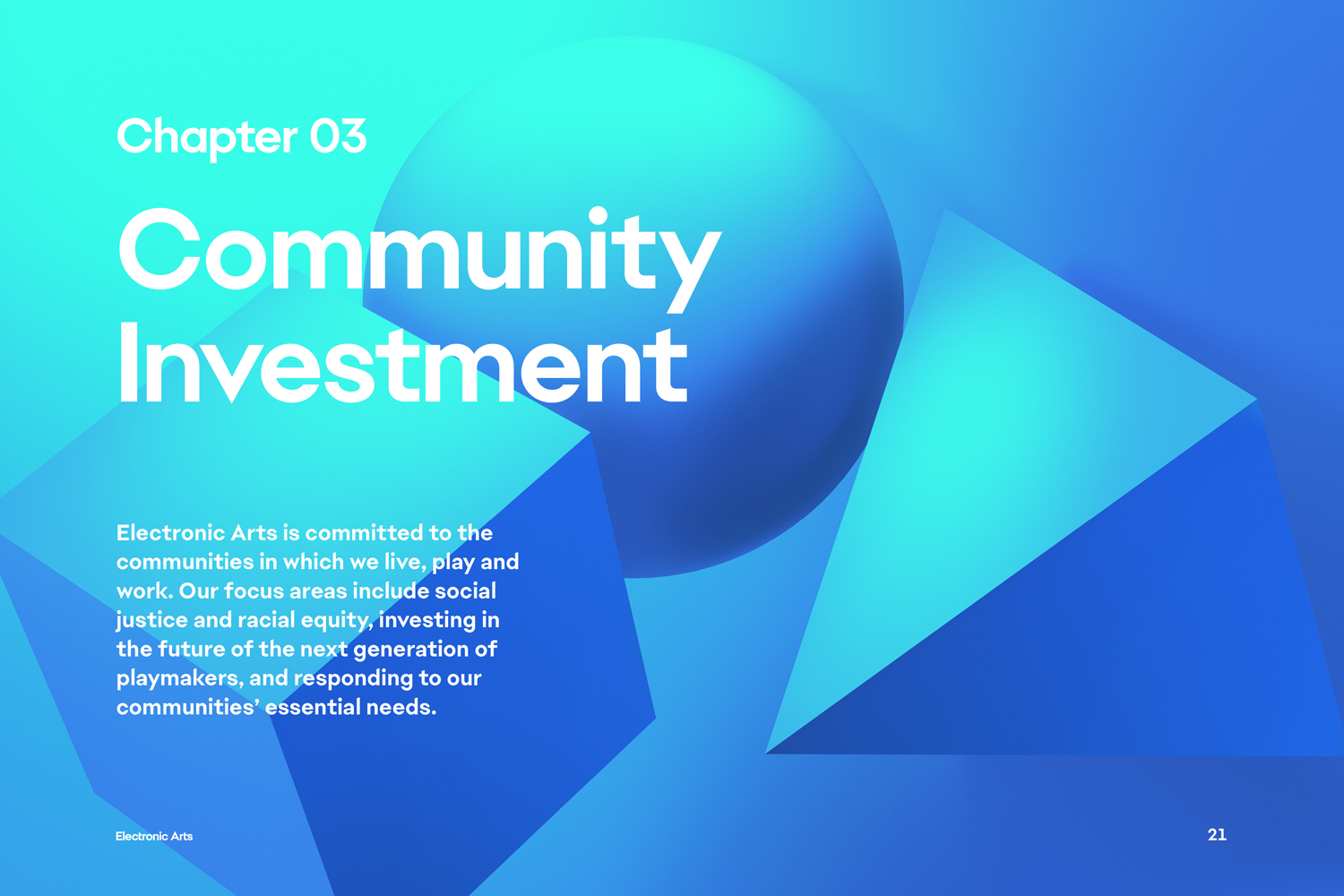 Chapter 03

Community Investment

Electronic Arts is committed to the communities in which we live, play and work. Our focus areas include social justice and racial equity, investing in the future of the next generation of playmakers, and responding to our communities' essential needs.

Electronic Arts

21